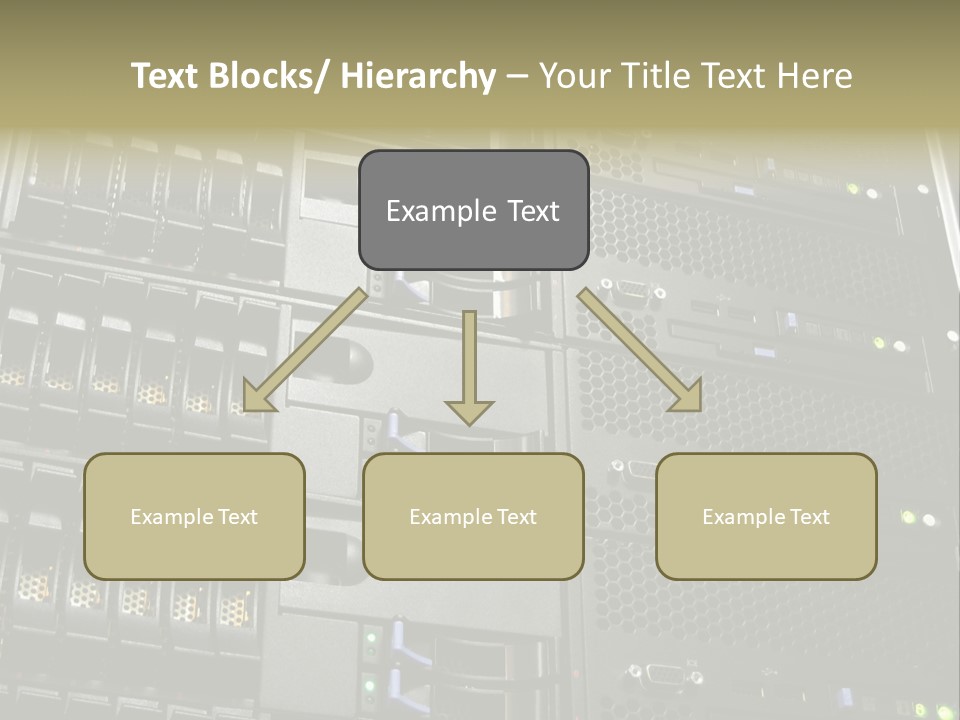 Text Blocks/ Hierarchy – Your Title Text Here

Example Text

Example Text

Example Text

Example Text